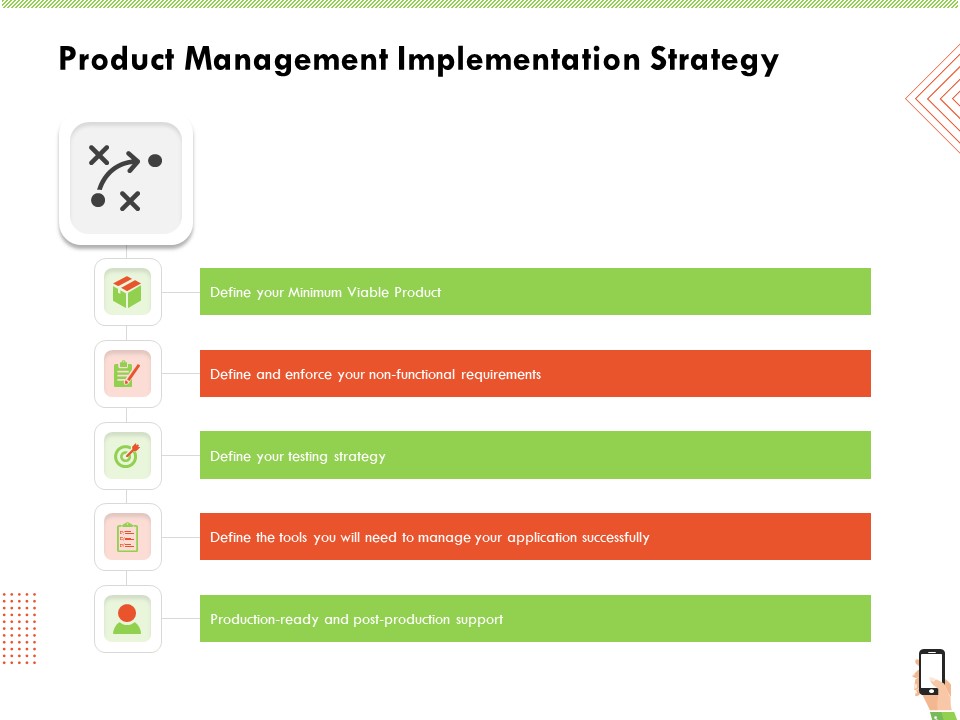 Product Management Implementation Strategy

Define your Minimum Viable Product

Define and enforce your non-functional requirements

Define your testing strategy

Define the tools you will need to manage your application successfully

Production-ready and post-production support